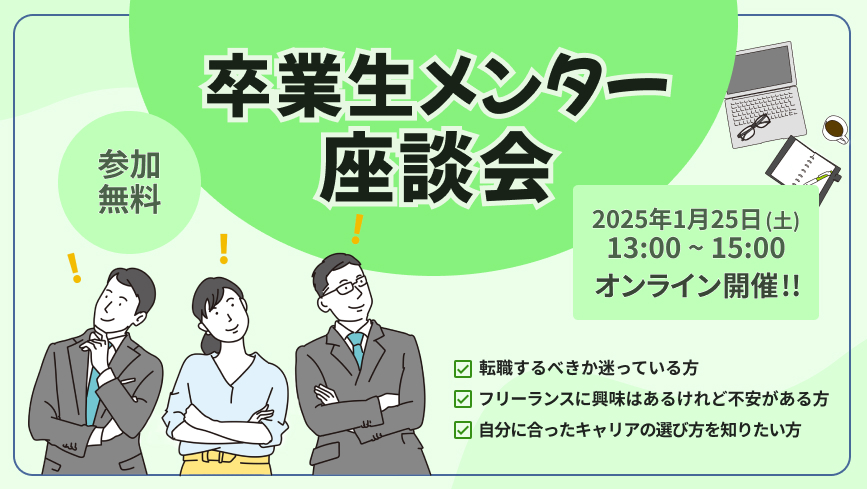 卒業生メンター
座談会

参加
無料

2025年1月25日(土)
13:00 ~ 15:00
オンライン開催!!

転職するべきか迷っている方
フリーランスに興味はあるけれど不安がある方
自分に合ったキャリアの選び方を知りたい方